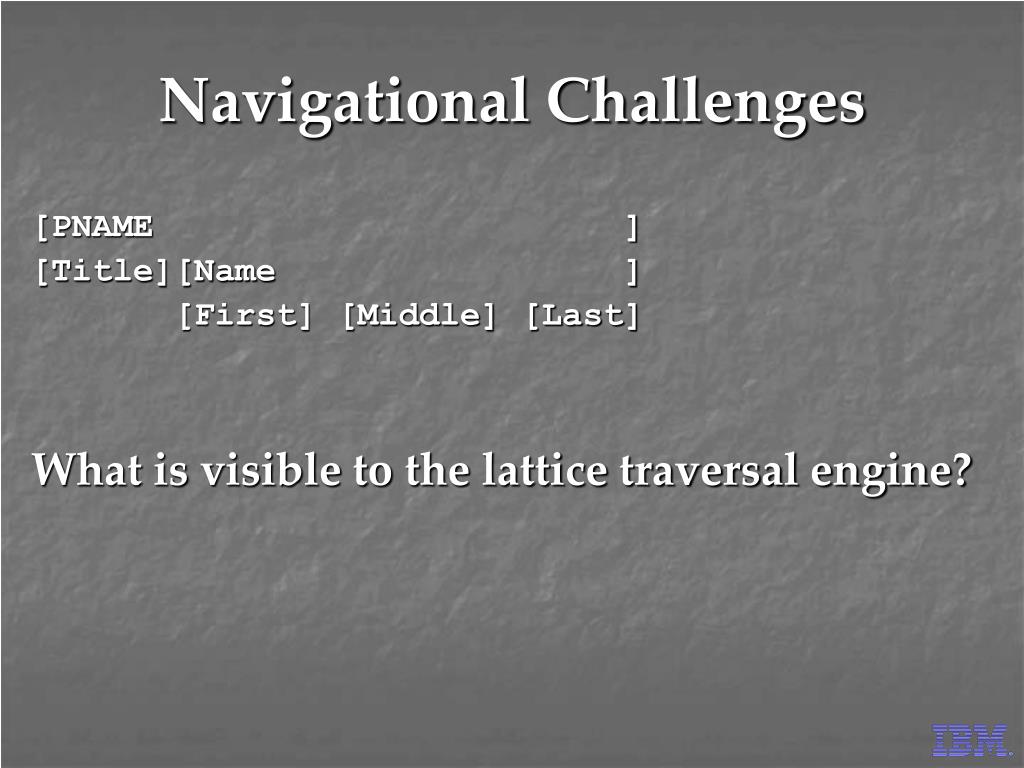 Navigational Challenges

[PNAME ]
[Title][Name ]
[First] [Middle] [Last]

What is visible to the lattice traversal engine?

IBM